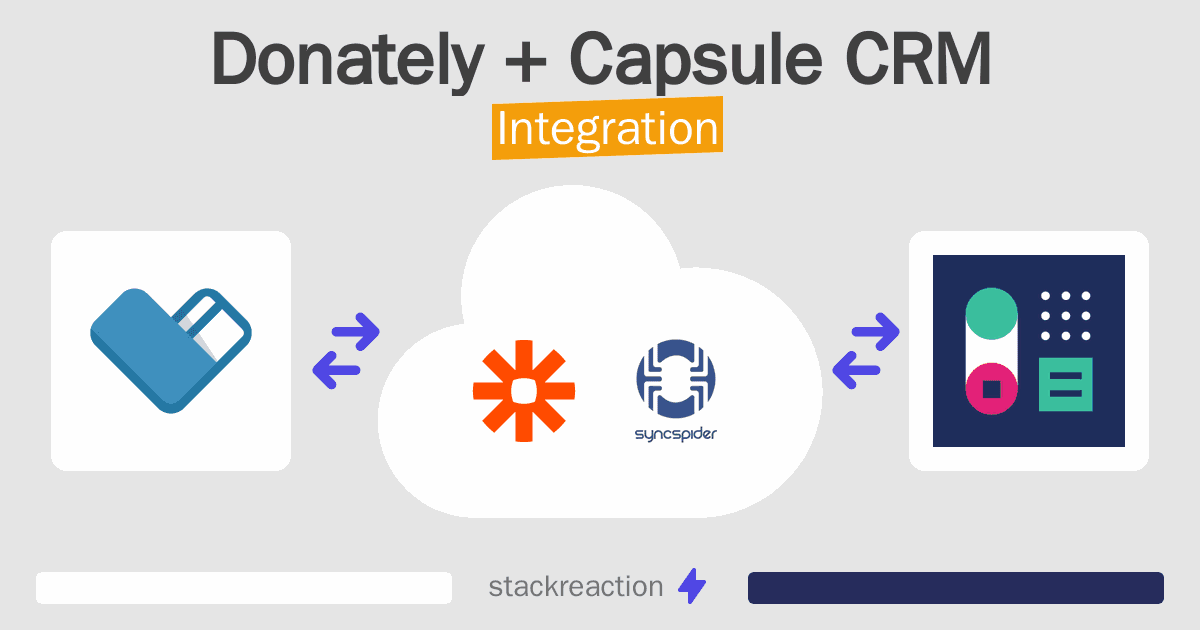 Donately + Capsule CRM
Integration

syncspider

stackreaction